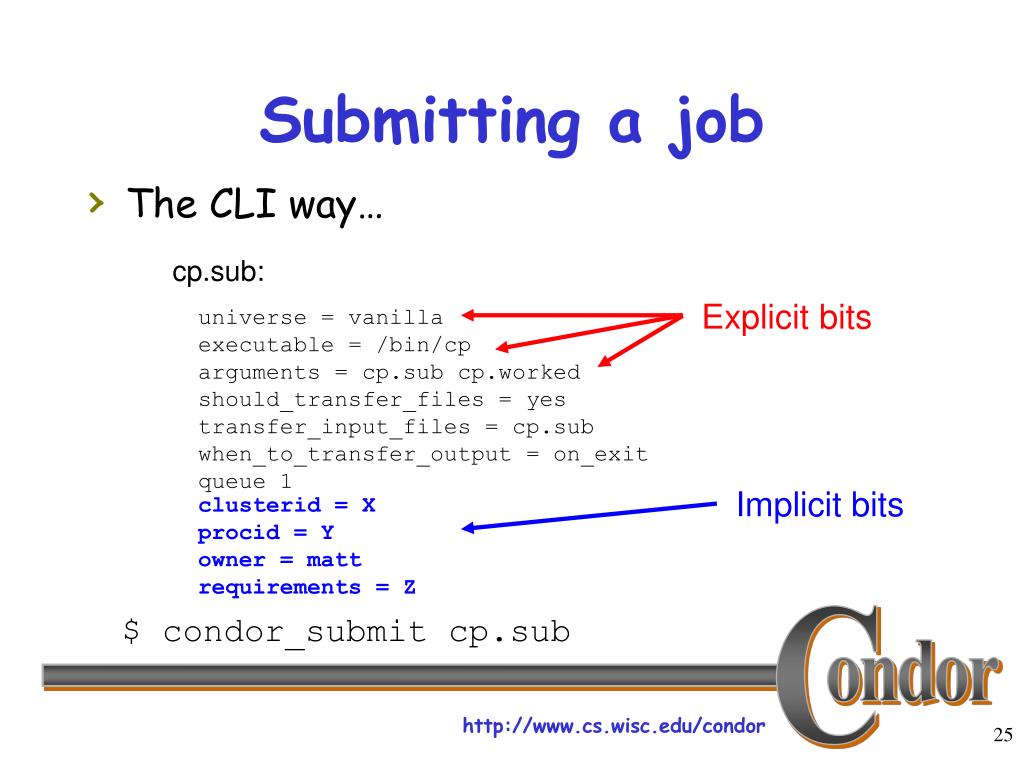 Submitting a job

› The CLI way…

cp.sub:

universe = vanilla
executable = /bin/cp
arguments = cp.sub cp.worked
should_transfer_files = yes
transfer_input_files = cp.sub
when_to_transfer_output = on_exit
queue 1
clusterid = X
procid = Y
owner = matt
requirements = Z

Explicit bits

Implicit bits

$ condor_submit cp.sub

Condor

http://www.cs.wisc.edu/condor

25